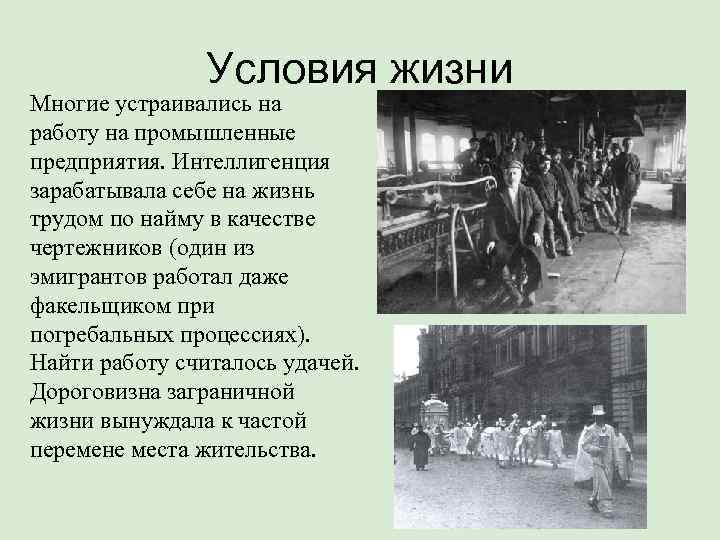 Условия жизни

Многие устраивались на работу на промышленные предприятия. Интеллигенция зарабатывала себе на жизнь трудом по найму в качестве чертежников (один из эмигрантов работал даже факельщиком при погребальных процессиях). Найти работу считалось удачей. Дороговизна заграничной жизни вынуждала к частой перемене места жительства.